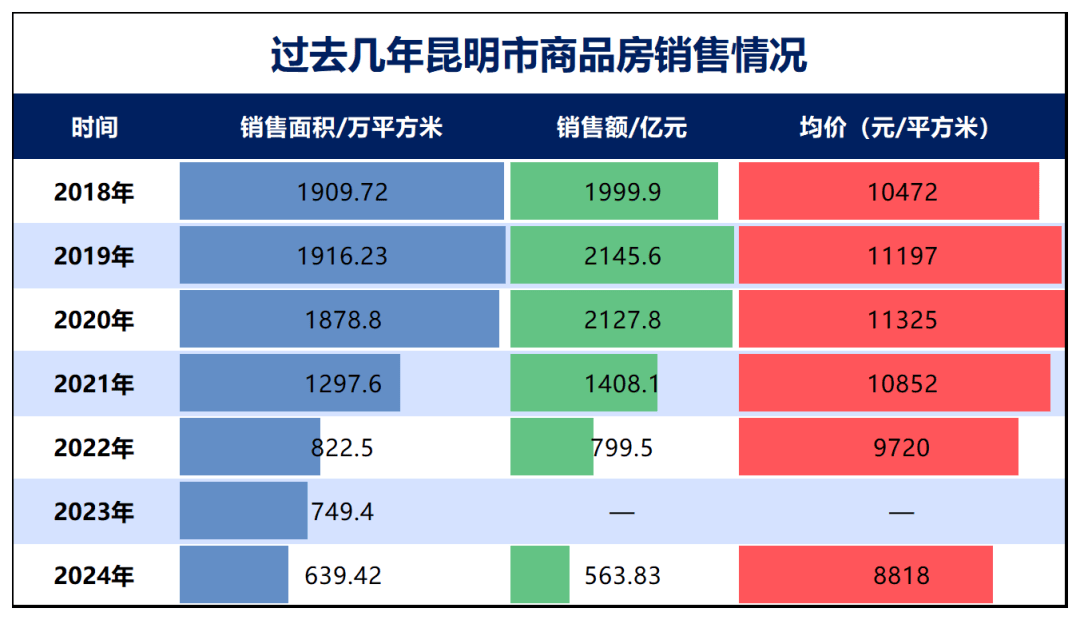 过去几年昆明市商品房销售情况

| 时间 | 销售面积/万平方米 | 销售额/亿元 | 均价（元/平方米） |
|---|---|---|---|
| 2018年 | 1909.72 | 1999.9 | 10472 |
| 2019年 | 1916.23 | 2145.6 | 11197 |
| 2020年 | 1878.8 | 2127.8 | 11325 |
| 2021年 | 1297.6 | 1408.1 | 10852 |
| 2022年 | 822.5 | 799.5 | 9720 |
| 2023年 | 749.4 | — | — |
| 2024年 | 639.42 | 563.83 | 8818 |